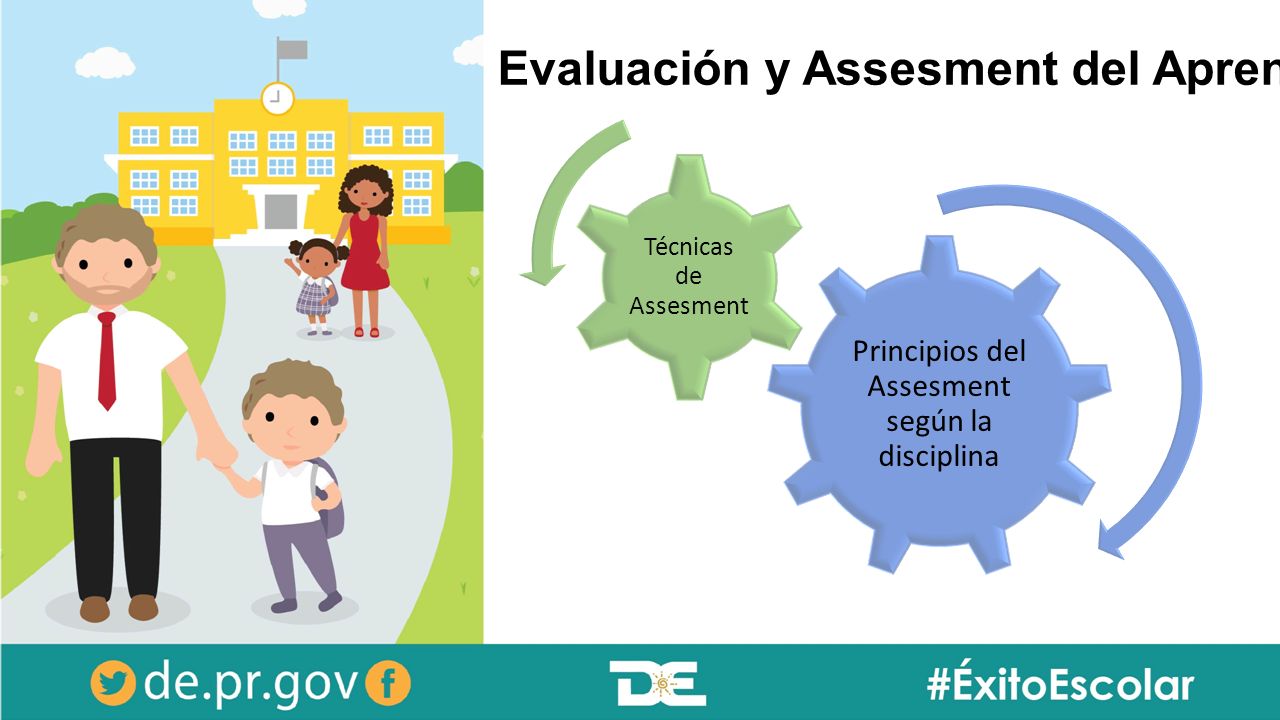 Evaluación y Assesment del Apren

Técnicas de Assesment

Principios del Assesment según la disciplina

de.pr.gov

DE

#ÉxitoEscolar